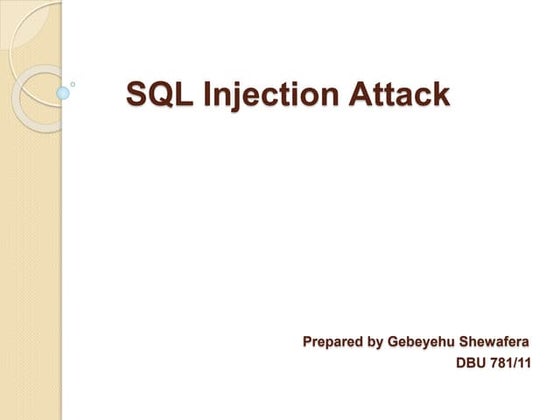 SQL Injection Attack

Prepared by Gebeyehu Shewafera
DBU 781/11